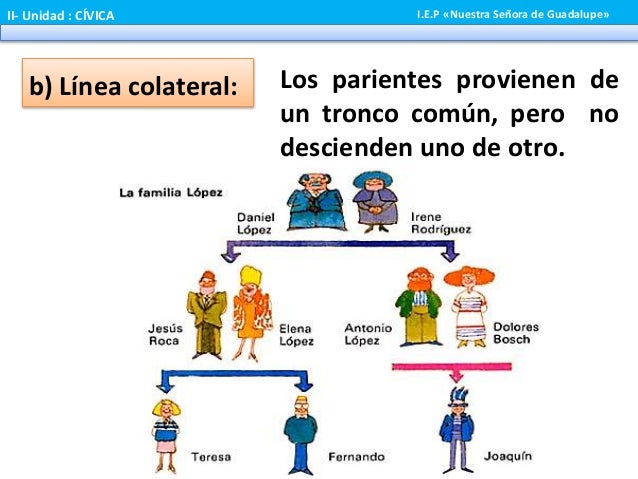 II- Unidad : CÍVICA

I.E.P «Nuestra Señora de Guadalupe»

b) Línea colateral:

Los parientes provienen de un tronco común, pero no descienden uno de otro.

La familia López

Daniel López

Irene Rodríguez

Jesús Roca

Elena López

Antonio López

Dolores Bosch

Teresa

Fernando

Joaquín